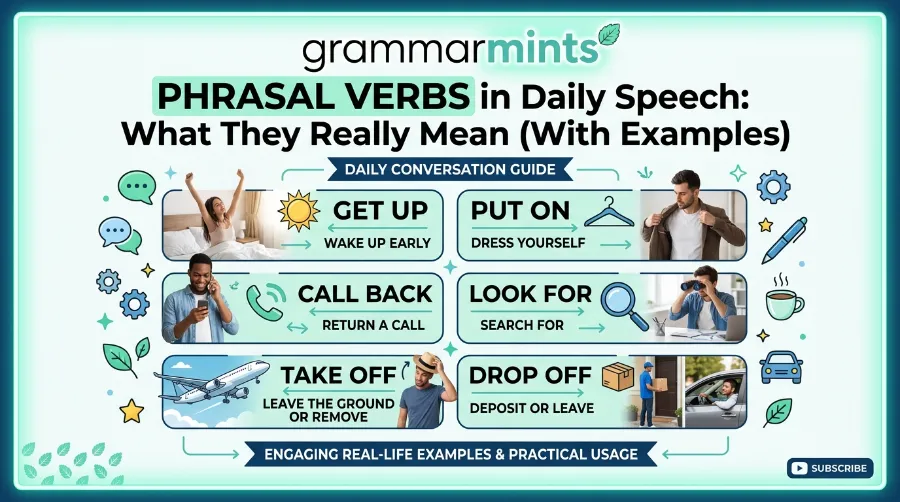 grammarmints

PHRASAL VERBS in Daily Speech: What They Really Mean (With Examples)

DAILY CONVERSATION GUIDE

GET UP
WAKE UP EARLY

PUT ON
DRESS YOURSELF

CALL BACK
RETURN A CALL

LOOK FOR
SEARCH FOR

TAKE OFF
LEAVE THE GROUND OR REMOVE

DROP OFF
DEPOSIT OR LEAVE

ENGAGING REAL-LIFE EXAMPLES & PRACTICAL USAGE

SUBSCRIBE